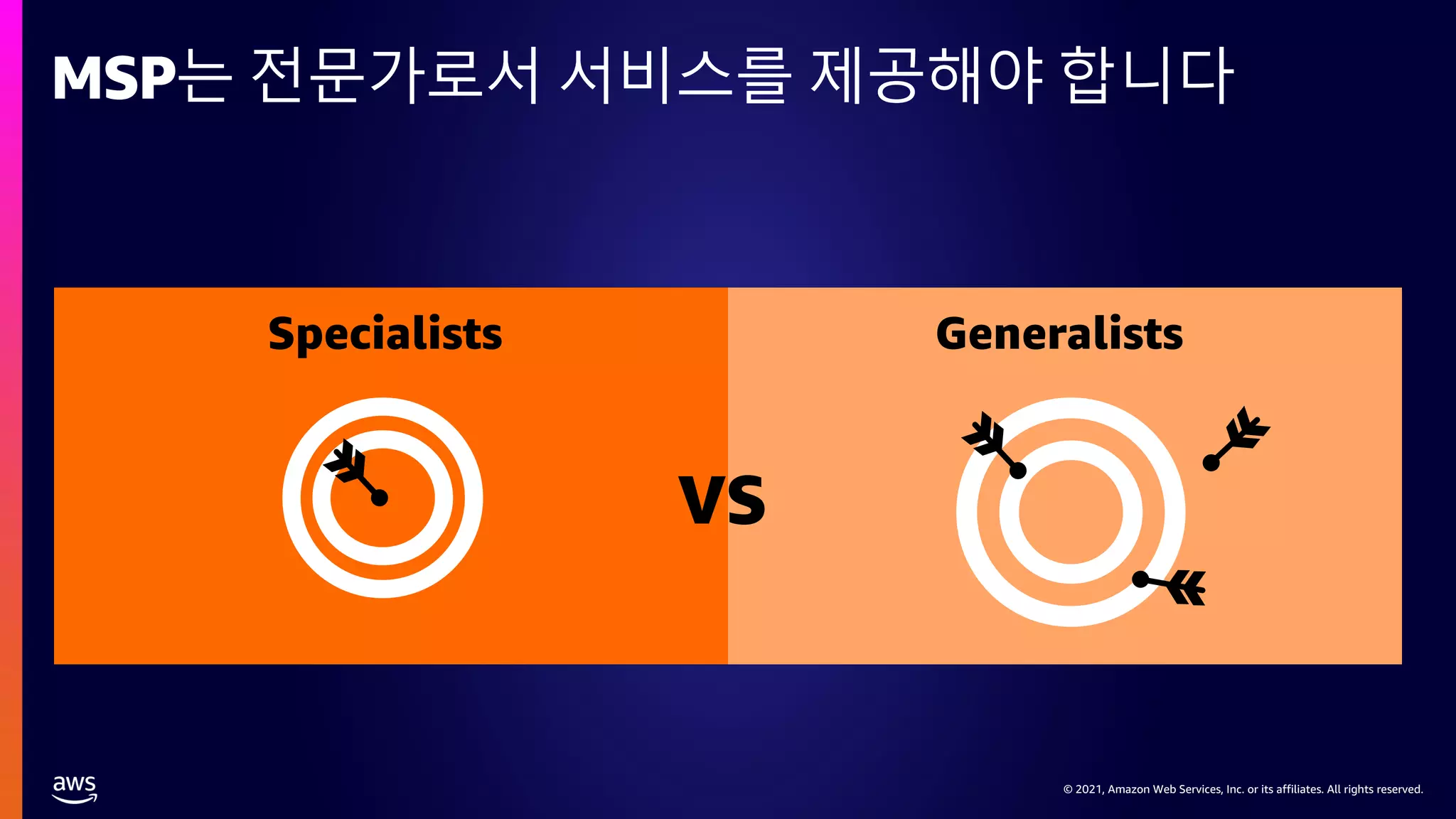 MSP는 전문가로서 서비스를 제공해야 합니다

Specialists

VS

Generalists

aws

© 2021, Amazon Web Services, Inc. or its affiliates. All rights reserved.